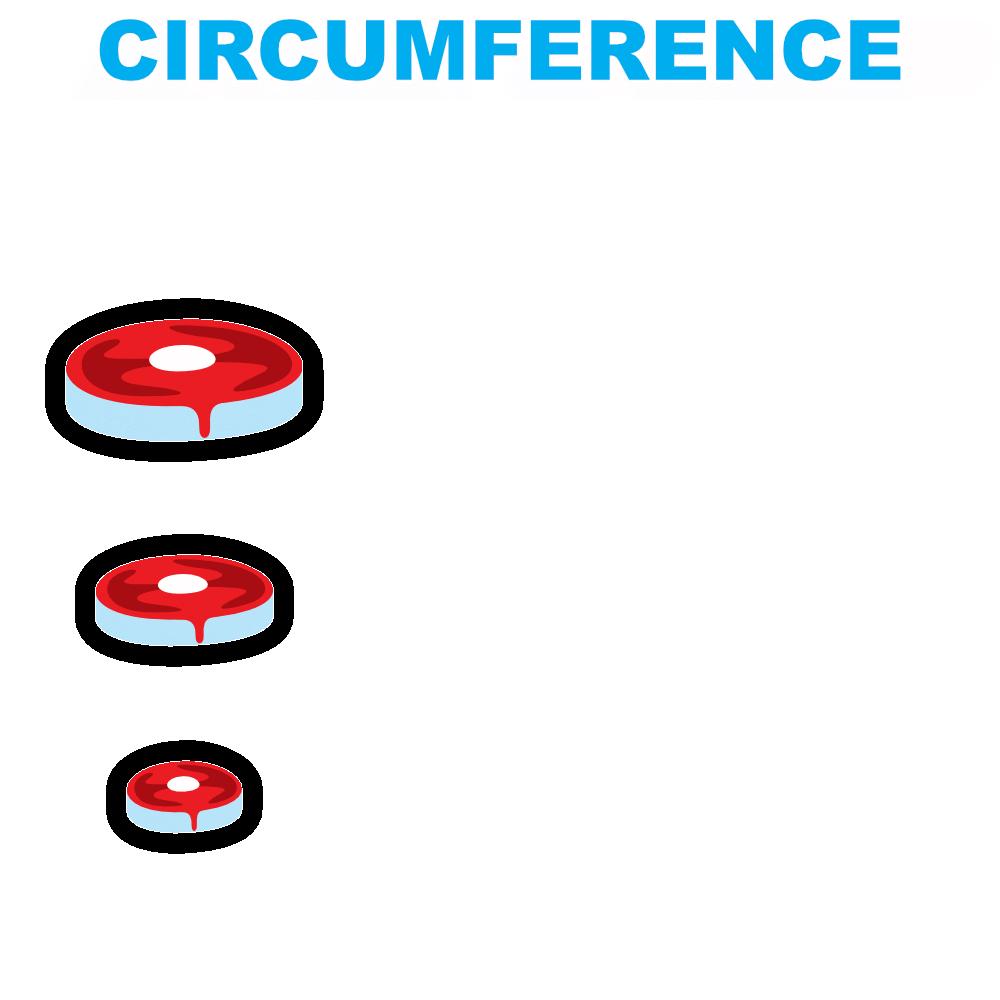 CIRCUMFERENCE